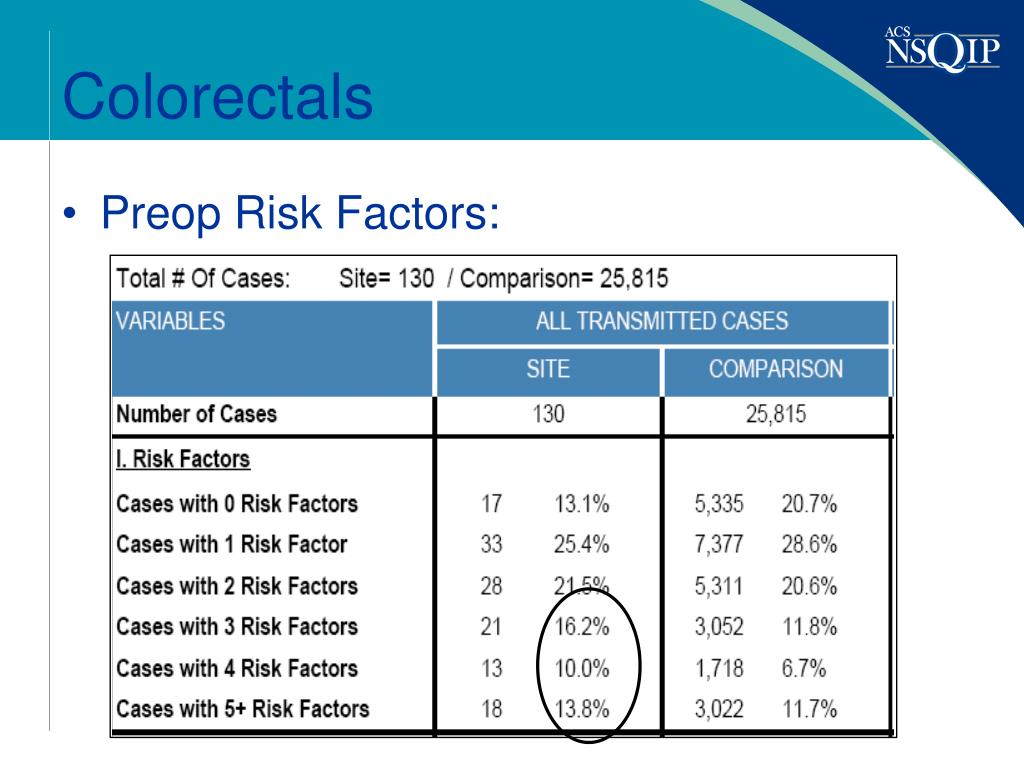 ACS NSQIP

Colorectals

• Preop Risk Factors:

Total # Of Cases: Site= 130 / Comparison= 25,815

| VARIABLES | ALL TRANSMITTED CASES | | | |
|---|---|---|---|---|
| | SITE | | COMPARISON | |
| Number of Cases | 130 | | 25,815 | |
| I. Risk Factors | | | | |
| Cases with 0 Risk Factors | 17 | 13.1% | 5,335 | 20.7% |
| Cases with 1 Risk Factor | 33 | 25.4% | 7,377 | 28.6% |
| Cases with 2 Risk Factors | 28 | 21.5% | 5,311 | 20.6% |
| Cases with 3 Risk Factors | 21 | 16.2% | 3,052 | 11.8% |
| Cases with 4 Risk Factors | 13 | 10.0% | 1,718 | 6.7% |
| Cases with 5+ Risk Factors | 18 | 13.8% | 3,022 | 11.7% |